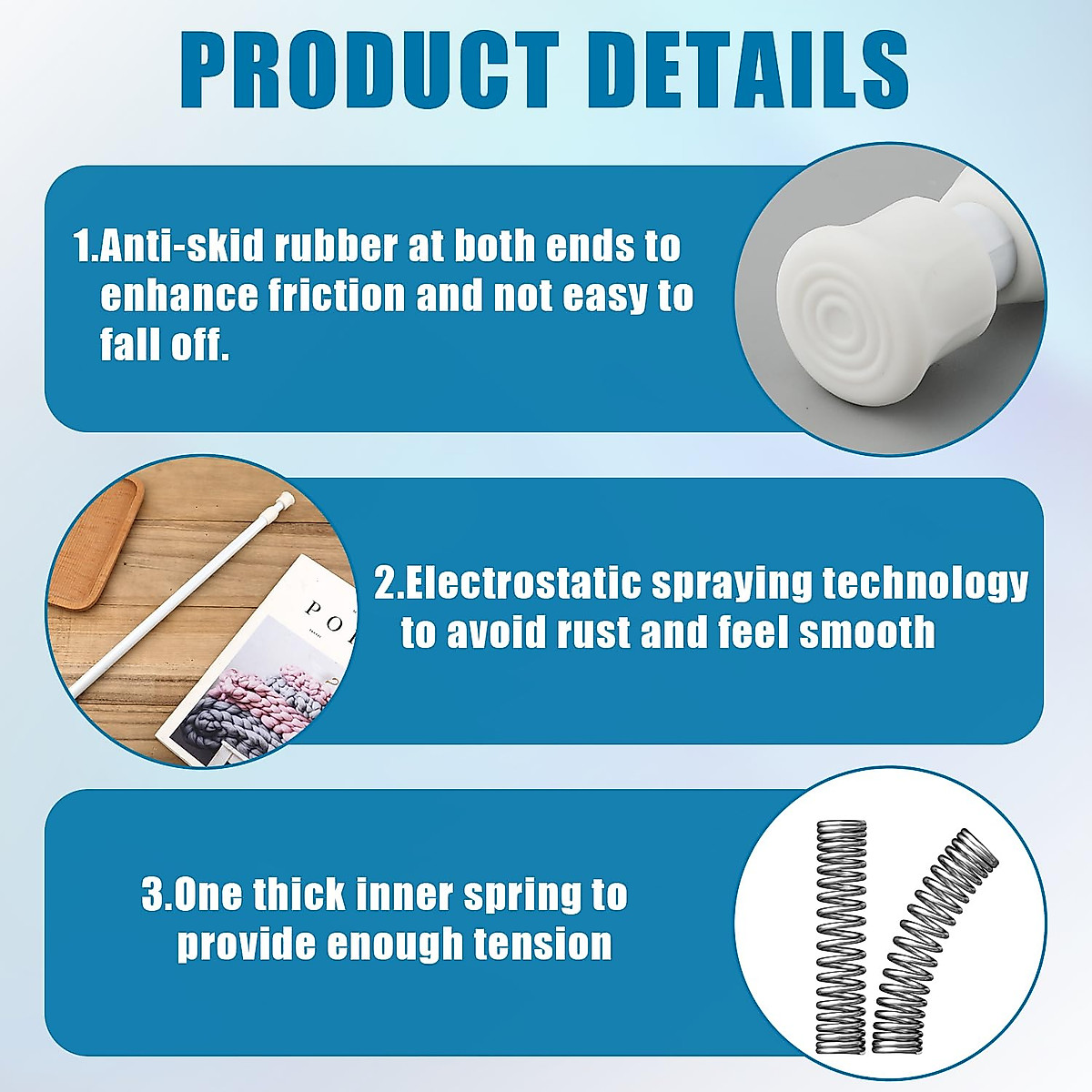 PRODUCT DETAILS

1.Anti-skid rubber at both ends to enhance friction and not easy to fall off.

PO

2.Electrostatic spraying technology to avoid rust and feel smooth

3.One thick inner spring to provide enough tension